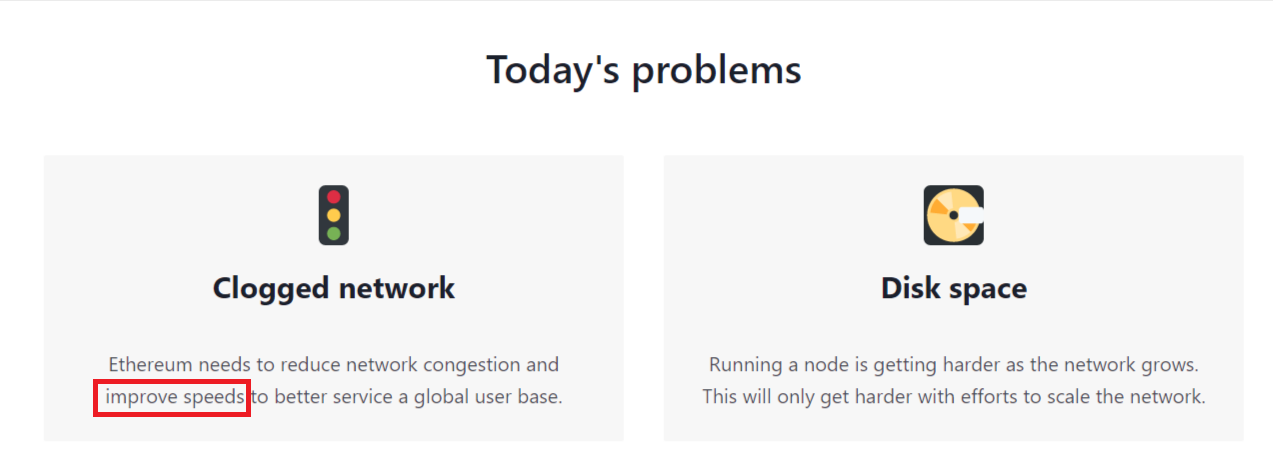 Today's problems

Clogged network

Ethereum needs to reduce network congestion and improve speeds to better service a global user base.

Disk space

Running a node is getting harder as the network grows. This will only get harder with efforts to scale the network.